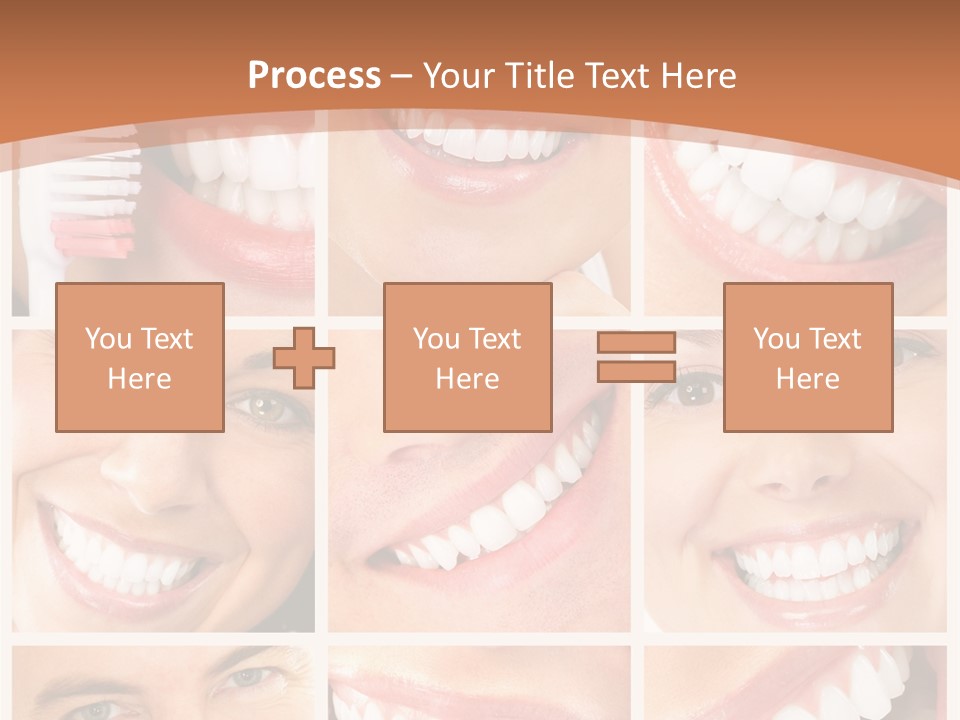 Process – Your Title Text Here

You Text Here

You Text Here

You Text Here